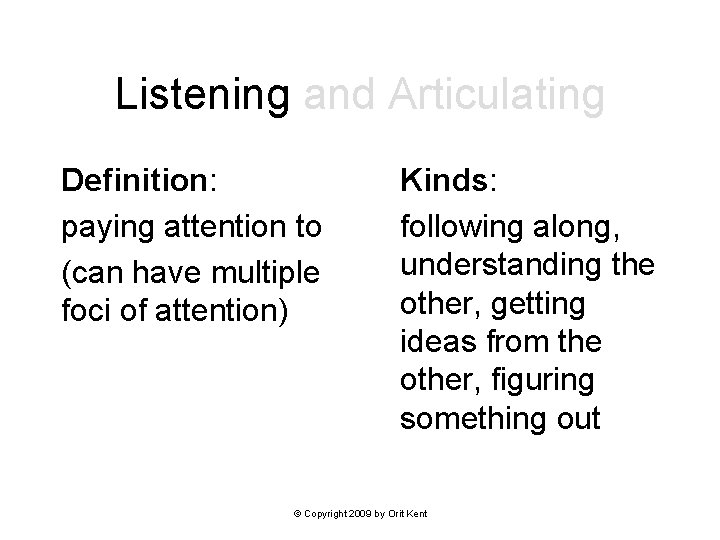 Listening and Articulating

Definition:

paying attention to

(can have multiple foci of attention)

Kinds:

following along, understanding the other, getting ideas from the other, figuring something out

© Copyright 2009 by Orit Kent